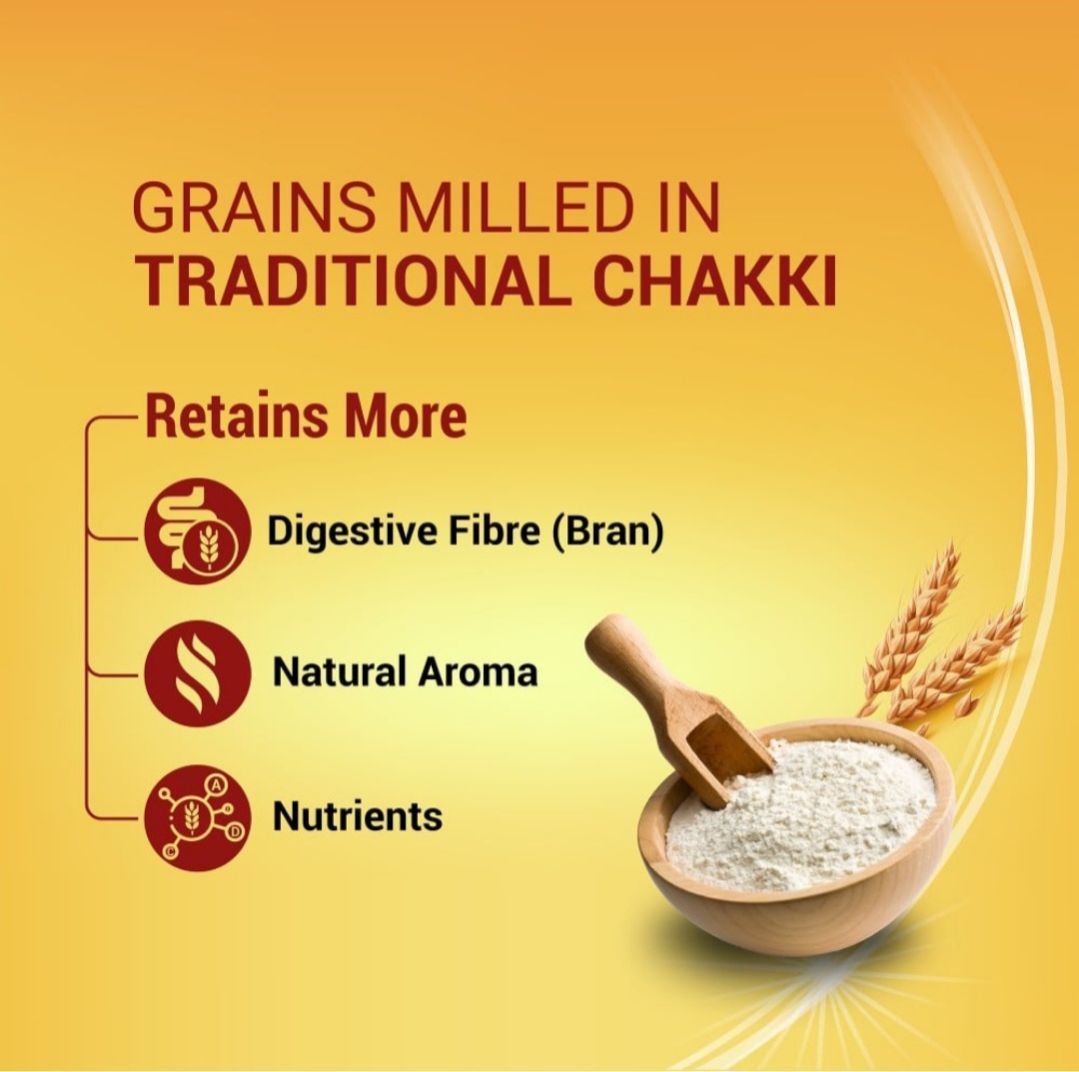 GRAINS MILLED IN
TRADITIONAL CHAKKI

Retains More

Digestive Fibre (Bran)

Natural Aroma

Nutrients